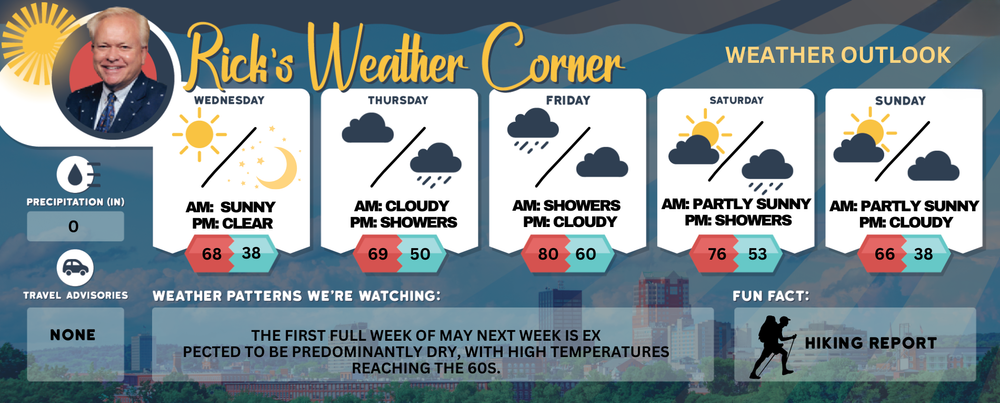 Rick's Weather Corner

WEATHER OUTLOOK

WEDNESDAY
AM: SUNNY
PM: CLEAR
68 38

THURSDAY
AM: CLOUDY
PM: SHOWERS
69 50

FRIDAY
AM: SHOWERS
PM: CLOUDY
80 60

SATURDAY
AM: PARTLY SUNNY
PM: SHOWERS
76 53

SUNDAY
AM: PARTLY SUNNY
PM: CLOUDY
66 38

PRECIPITATION (IN)
0

TRAVEL ADVISORIES
NONE

WEATHER PATTERNS WE'RE WATCHING:
THE FIRST FULL WEEK OF MAY NEXT WEEK IS EX PECTED TO BE PREDOMINANTLY DRY, WITH HIGH TEMPERATURES REACHING THE 60S.

FUN FACT:
HIKING REPORT